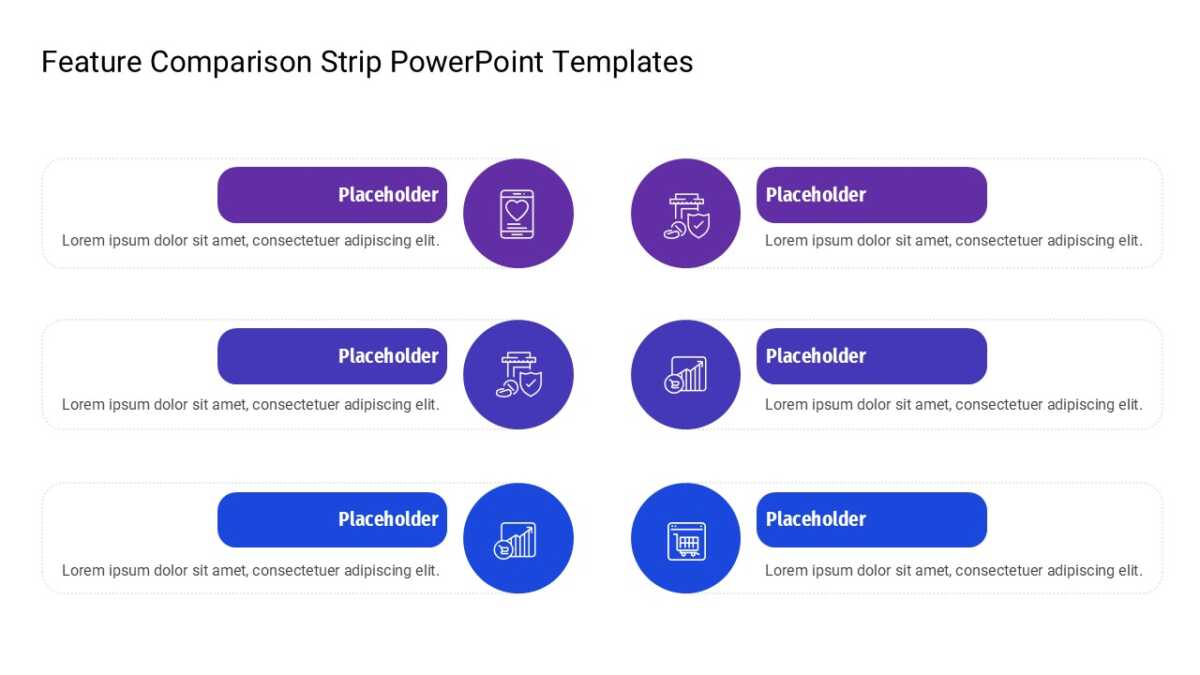 Feature Comparison Strip PowerPoint Templates

Placeholder

Lorem ipsum dolor sit amet, consectetuer adipiscing elit.

Placeholder

Lorem ipsum dolor sit amet, consectetuer adipiscing elit.

Placeholder

Lorem ipsum dolor sit amet, consectetuer adipiscing elit.

Placeholder

Lorem ipsum dolor sit amet, consectetuer adipiscing elit.

Placeholder

Lorem ipsum dolor sit amet, consectetuer adipiscing elit.

Placeholder

Lorem ipsum dolor sit amet, consectetuer adipiscing elit.